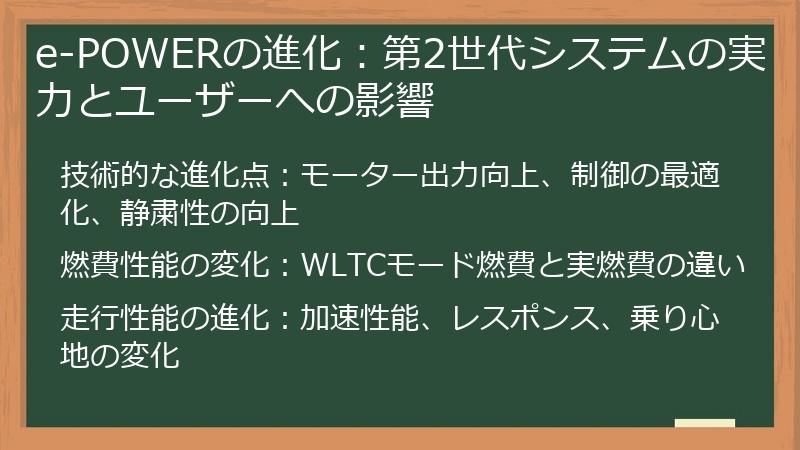 e-POWERの進化：第2世代システムの実力とユーザーへの影響

技術的な進化点：モーター出力向上、制御の最適化、静粛性の向上

燃費性能の変化：WLTCモード燃費と実燃費の違い

走行性能の進化：加速性能、レスポンス、乗り心地の変化